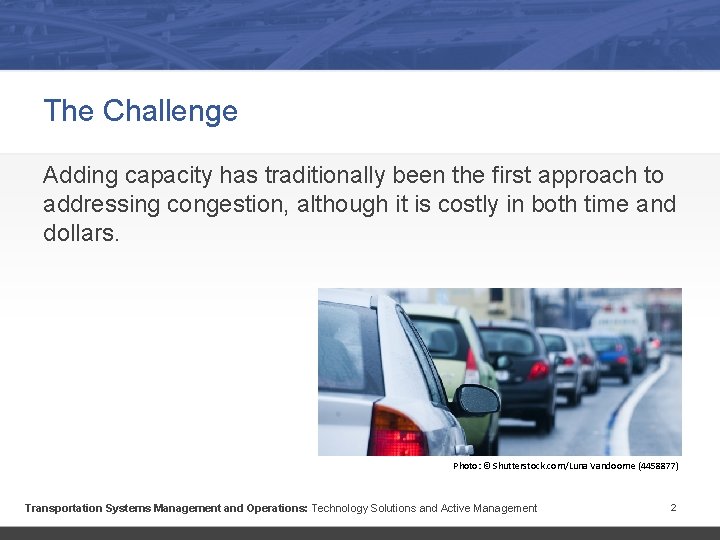 The Challenge

Adding capacity has traditionally been the first approach to addressing congestion, although it is costly in both time and dollars.

Photo: © Shutterstock.com/Luna Vandoorne (4458877)

Transportation Systems Management and Operations: Technology Solutions and Active Management 2